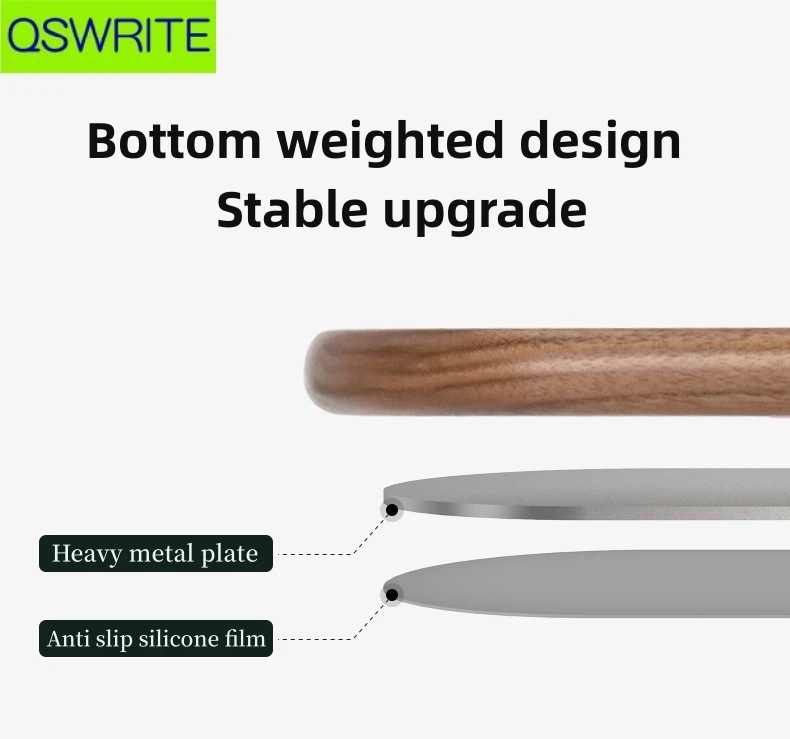 QSWRITE

Bottom weighted design
Stable upgrade

Heavy metal plate

Anti slip silicone film